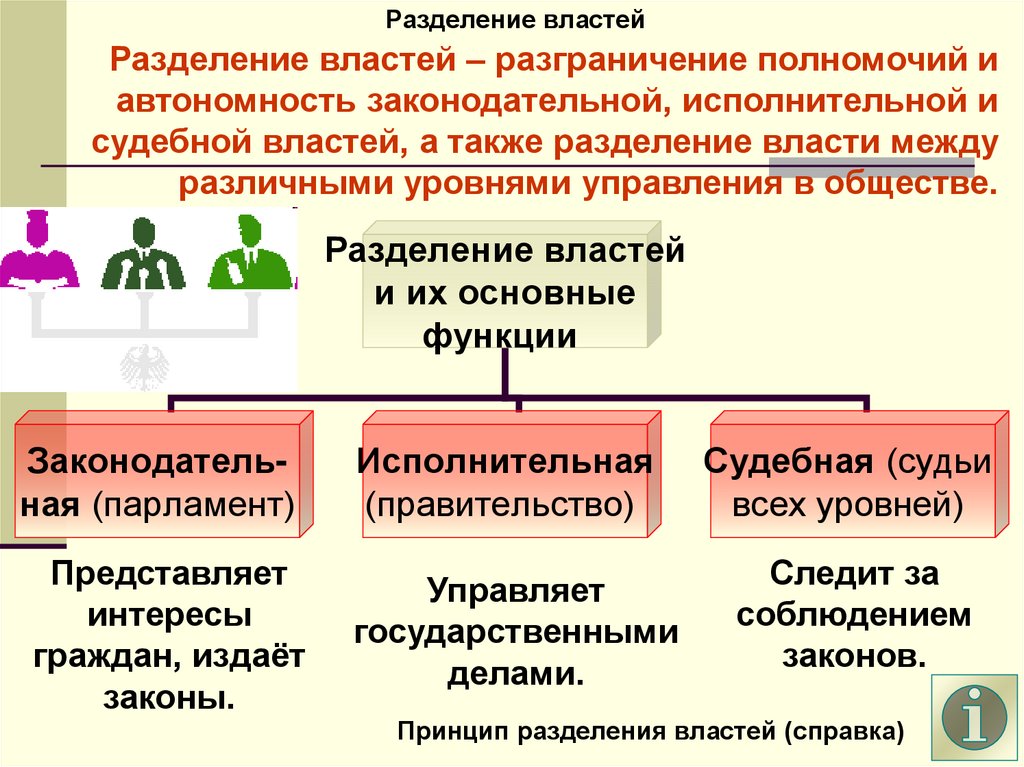 Разделение властей

Разделение властей – разграничение полномочий и автономность законодательной, исполнительной и судебной властей, а также разделение власти между различными уровнями управления в обществе.

Разделение властей и их основные функции

Законодательная (парламент)

Исполнительная (правительство)

Судебная (судьи всех уровней)

Представляет интересы граждан, издаёт законы.

Управляет государственными делами.

Следит за соблюдением законов.

Принцип разделения властей (справка)

i